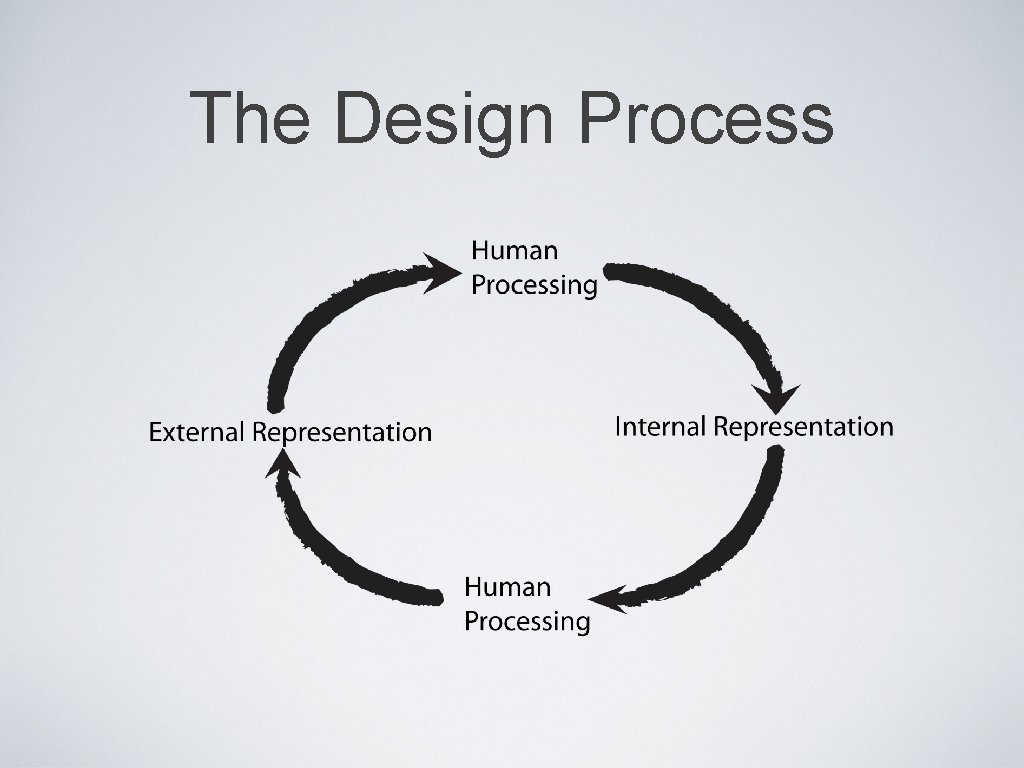 The Design Process

Human Processing

External Representation

Internal Representation

Human Processing